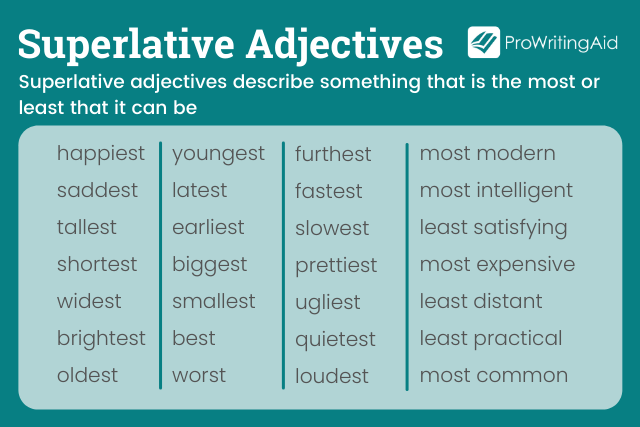 Superlative Adjectives

ProWritingAid

Superlative adjectives describe something that is the most or least that it can be

happiest
saddest
tallest
shortest
widest
brightest
oldest

youngest
latest
earliest
biggest
smallest
best
worst

furthest
fastest
slowest
prettiest
ugliest
quietest
loudest

most modern
most intelligent
least satisfying
most expensive
least distant
least practical
most common